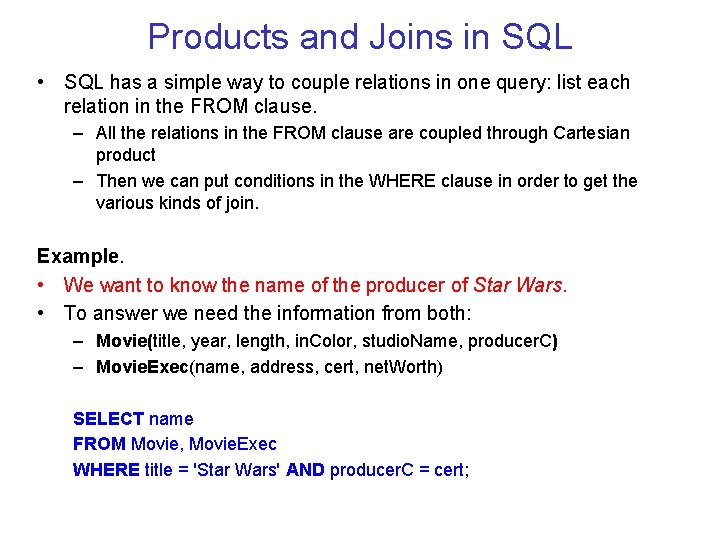 Products and Joins in SQL

• SQL has a simple way to couple relations in one query: list each relation in the FROM clause.
– All the relations in the FROM clause are coupled through Cartesian product
– Then we can put conditions in the WHERE clause in order to get the various kinds of join.

Example.
• We want to know the name of the producer of Star Wars.
• To answer we need the information from both:
– Movie(title, year, length, inColor, studioName, producerC)
– MovieExec(name, address, cert, netWorth)

SELECT name
FROM Movie, MovieExec
WHERE title = 'Star Wars' AND producerC = cert;